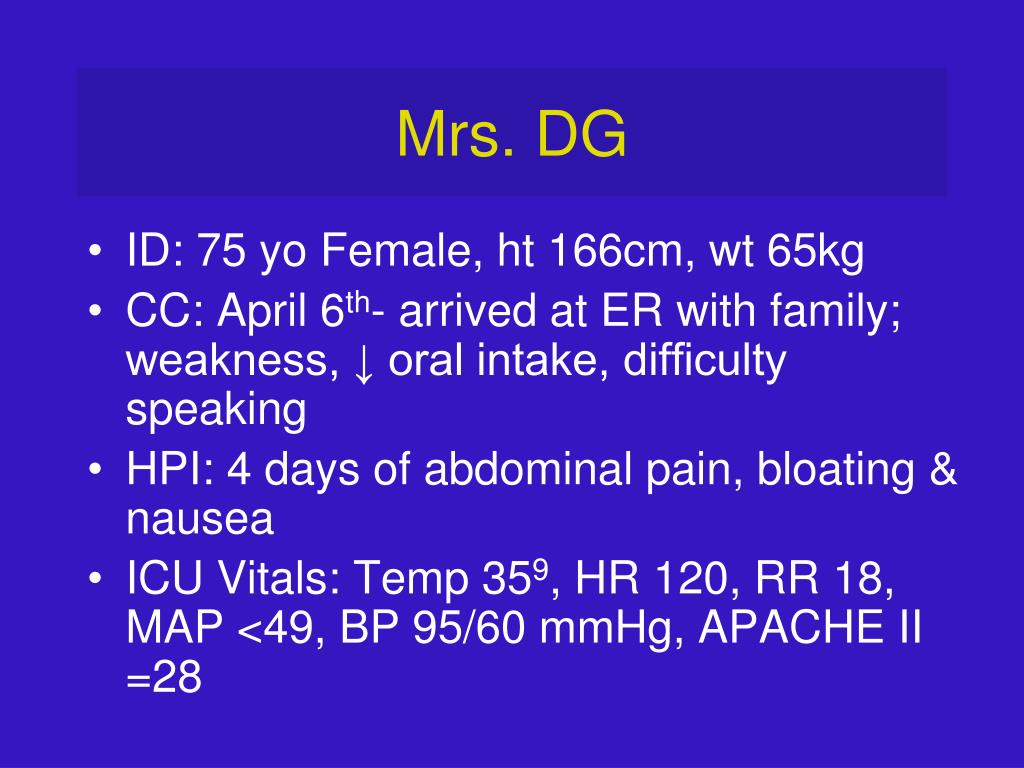 Mrs. DG

• ID: 75 yo Female, ht 166cm, wt 65kg
• CC: April 6$^{th}$- arrived at ER with family; weakness, ↓ oral intake, difficulty speaking
• HPI: 4 days of abdominal pain, bloating & nausea
• ICU Vitals: Temp 35$^{9}$, HR 120, RR 18, MAP <49, BP 95/60 mmHg, APACHE II =28